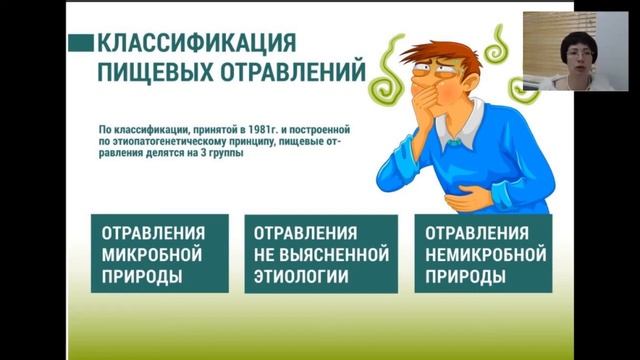 КЛАССИФИКАЦИЯ ПИЩЕВЫХ ОТРАВЛЕНИЙ

По классификации, принятой в 1981г. и построенной по этиопатогенетическому принципу, пищевые отравления делятся на 3 группы

ОТРАВЛЕНИЯ МИКРОБНОЙ ПРИРОДЫ

ОТРАВЛЕНИЯ НЕ ВЫЯСНЕННОЙ ЭТИОЛОГИИ

ОТРАВЛЕНИЯ НЕМИКРОБНОЙ ПРИРОДЫ